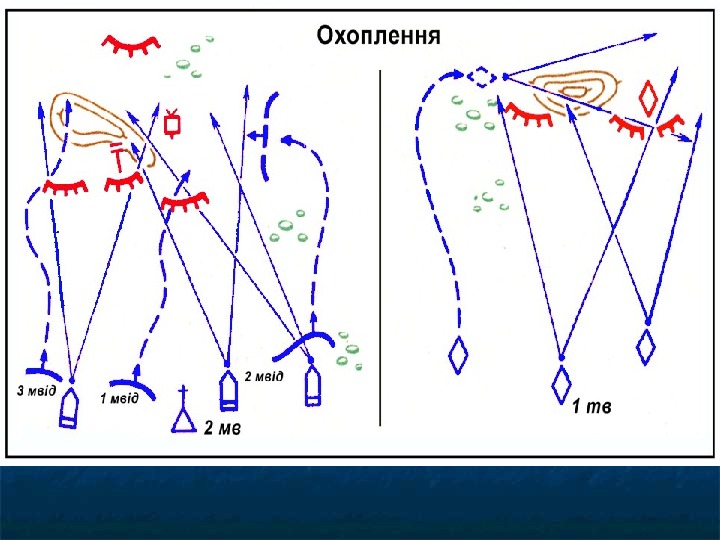 Охоплення

3 мвід

1 мвід

2 мвід

2 мв

1 тв